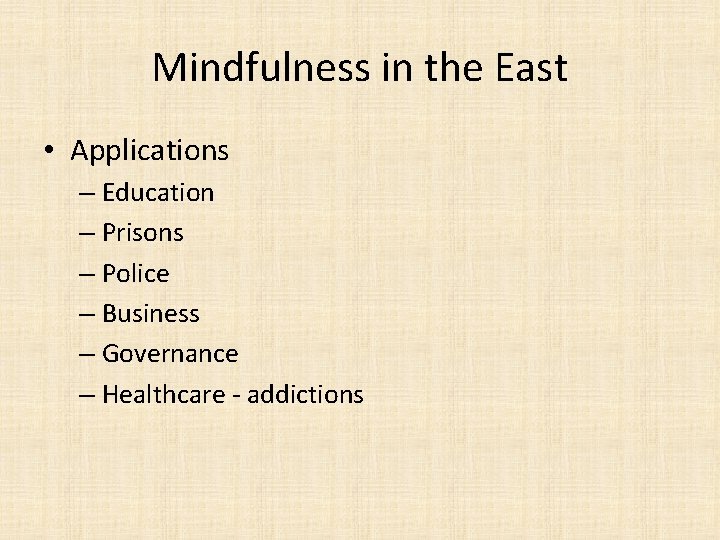 Mindfulness in the East

• Applications
– Education
– Prisons
– Police
– Business
– Governance
– Healthcare - addictions